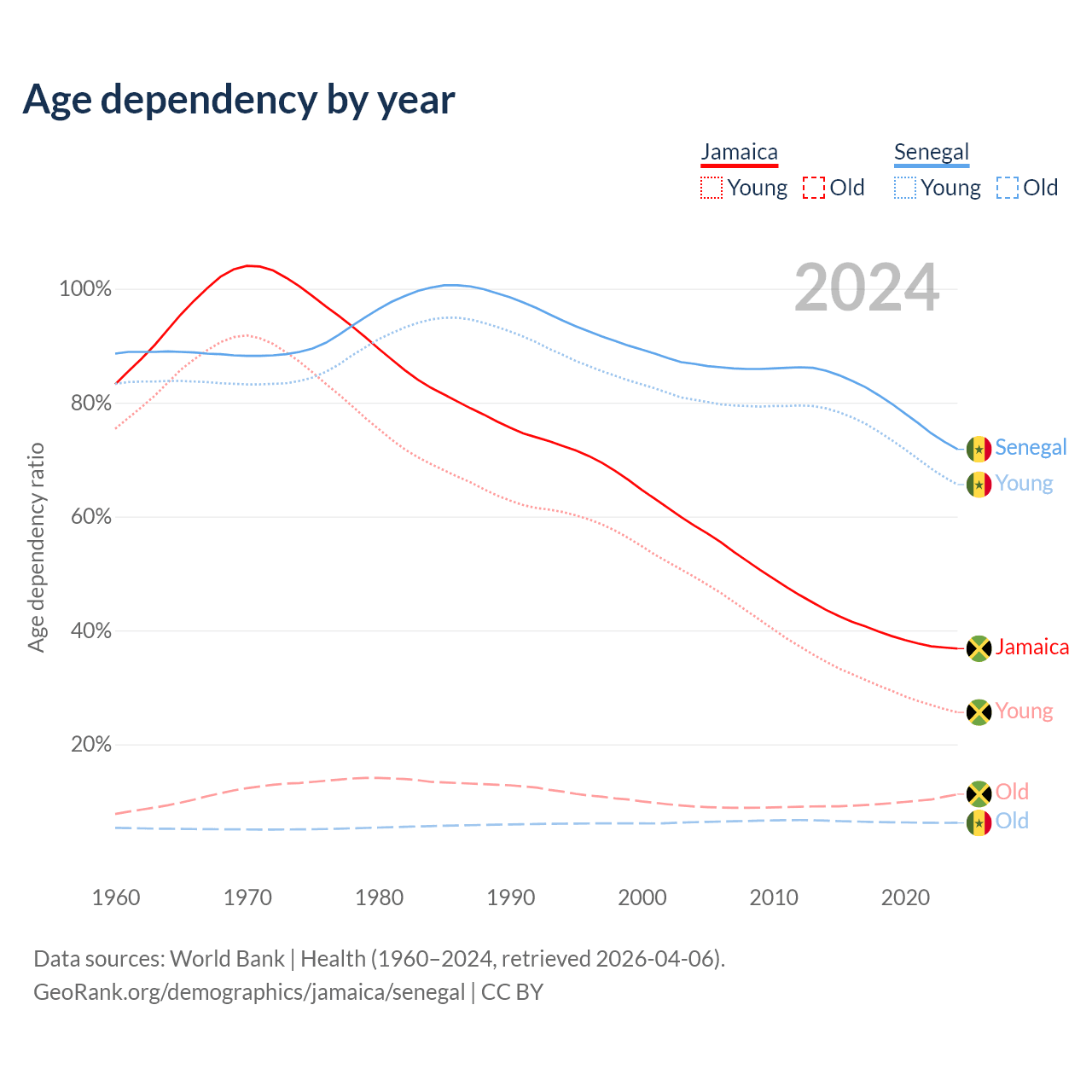 Age dependency by year

Jamaica
Young Old

Senegal
Young Old

2024

Age dependency ratio

100%
80%
60%
40%
20%

Senegal
Young
Jamaica
Young
Old
Old

1960 1970 1980 1990 2000 2010 2020

Data sources: World Bank | Health (1960–2024, retrieved 2026-04-06).
GeoRank.org/demographics/jamaica/senegal | CC BY